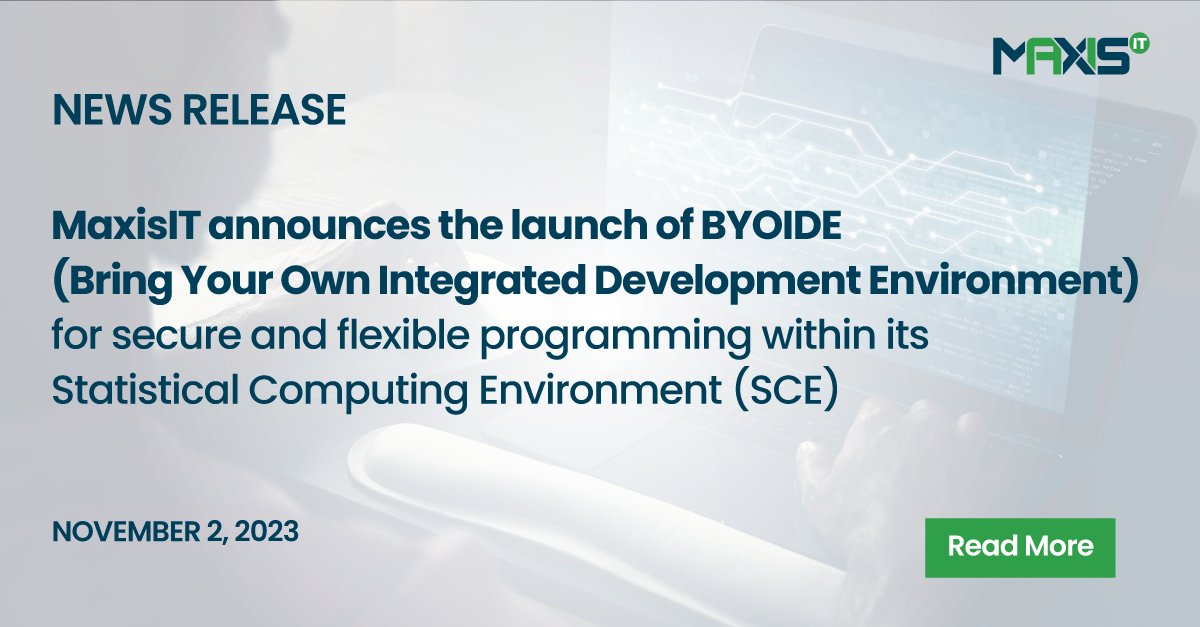 MAXIS IT

NEWS RELEASE

MaxisIT announces the launch of BYOIDE (Bring Your Own Integrated Development Environment) for secure and flexible programming within its Statistical Computing Environment (SCE)

NOVEMBER 2, 2023

Read More